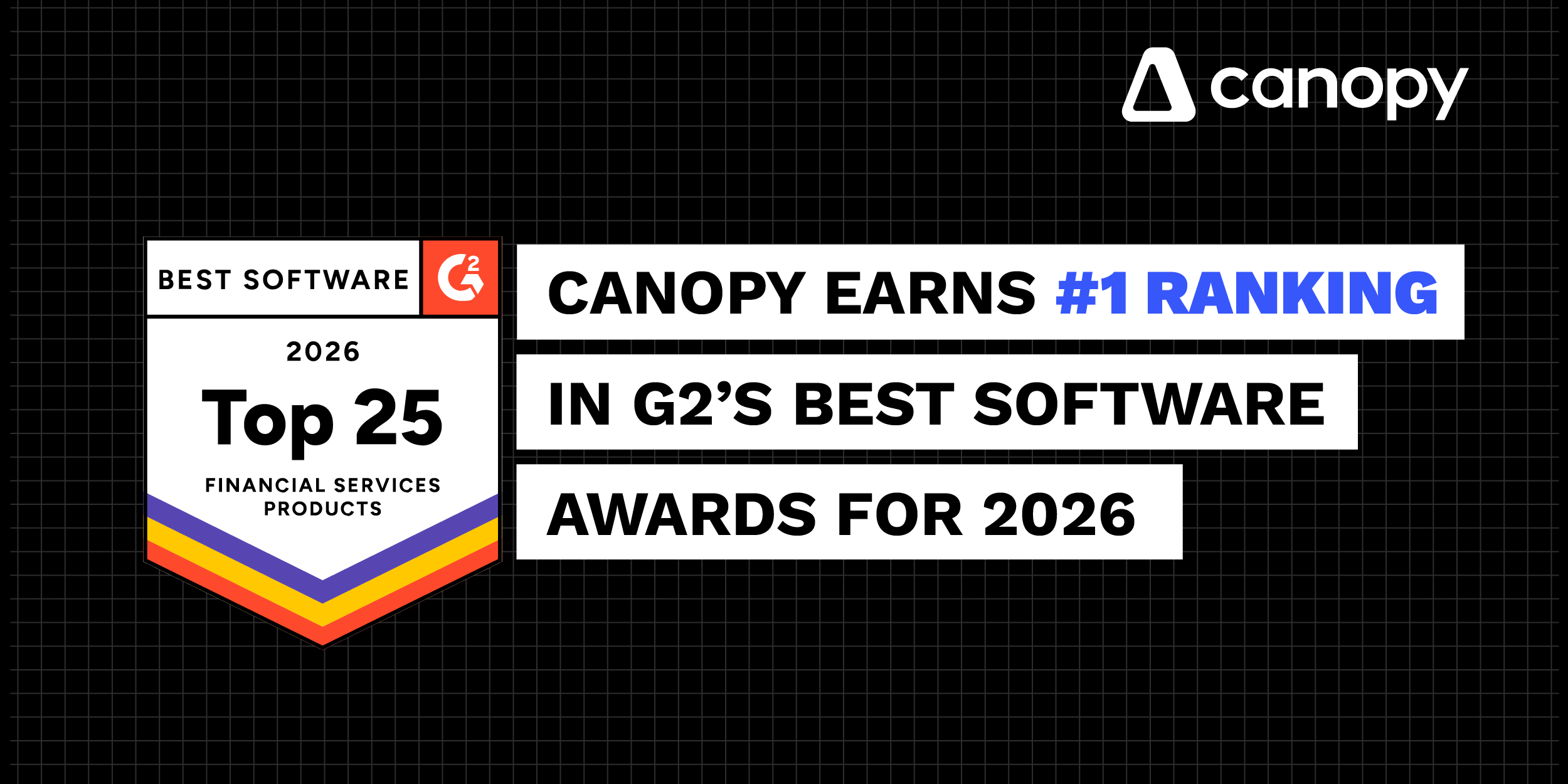 canopy

BEST SOFTWARE

G2

2026

Top 25

FINANCIAL SERVICES PRODUCTS

CANOPY EARNS #1 RANKING IN G2'S BEST SOFTWARE AWARDS FOR 2026